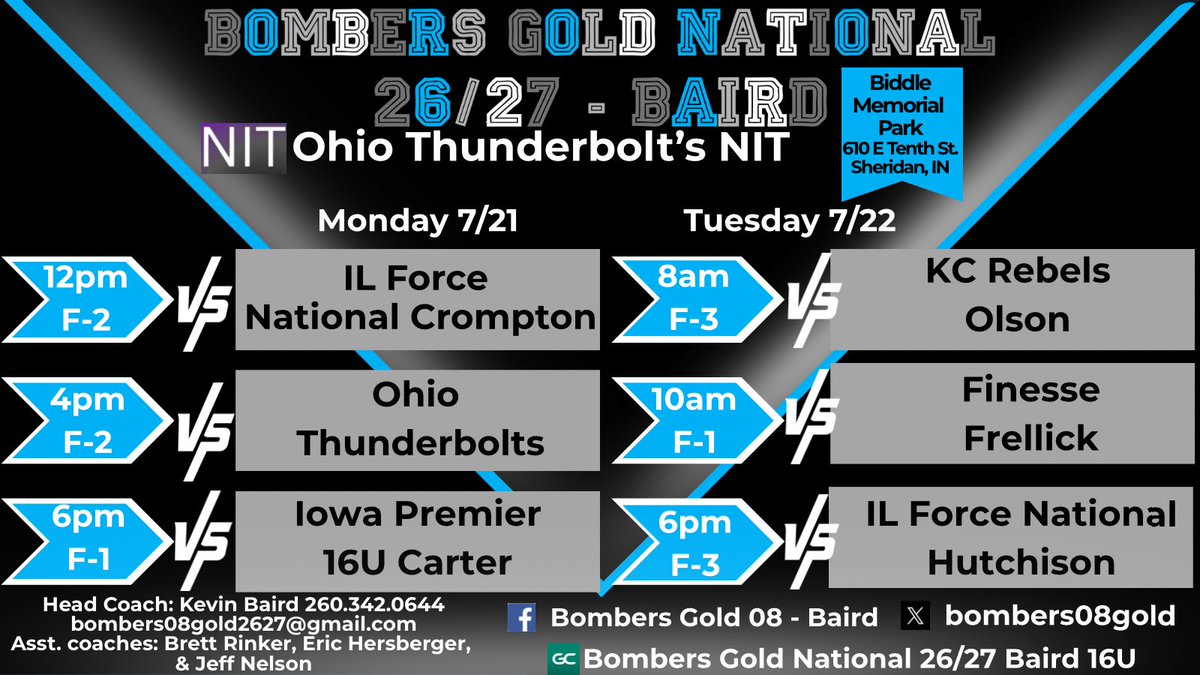 BOMBERS GOLD NATIONAL
26/27 - BAIRD

NIT Ohio Thunderbolt's NIT

Biddle Memorial Park
610 E Tenth St.
Sheridan, IN

Monday 7/21

12pm F-2 VS IL Force National Crompton

4pm F-2 VS Ohio Thunderbolts

6pm F-1 VS Iowa Premier 16U Carter

Tuesday 7/22

8am F-3 VS KC Rebels Olson

10am F-1 VS Finesse Frellick

6pm F-3 VS IL Force National Hutchison

Head Coach: Kevin Baird 260.342.0644
bombers08gold2627@gmail.com
Asst. coaches: Brett Rinker, Eric Hersberger, & Jeff Nelson

Bombers Gold 08 - Baird
bombers08gold
GC Bombers Gold National 26/27 Baird 16U